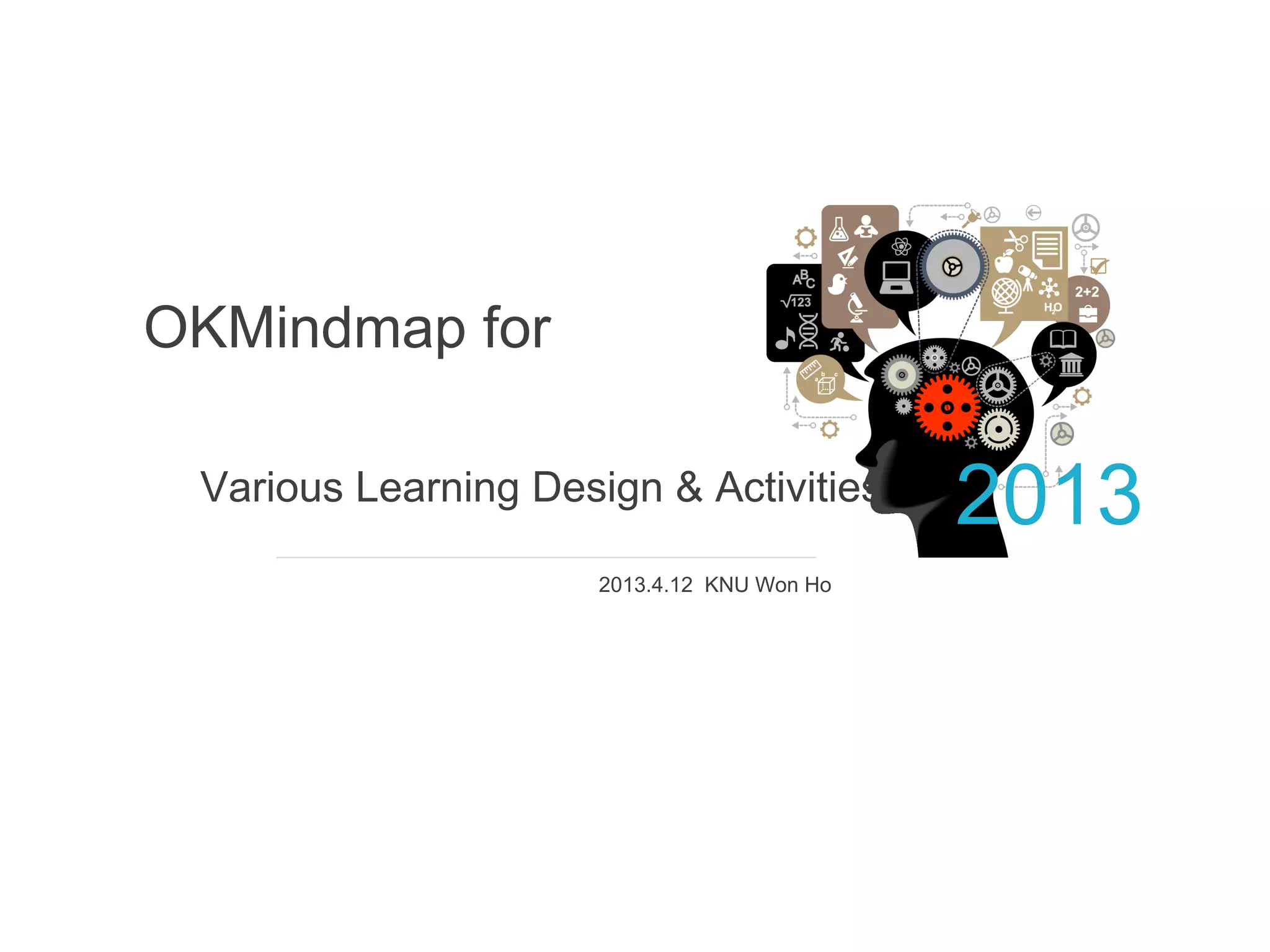 OKMindmap for

Various Learning Design & Activities

2013

2013.4.12 KNU Won Ho

ABC
$\sqrt{123}$
2+2
$H_2O$